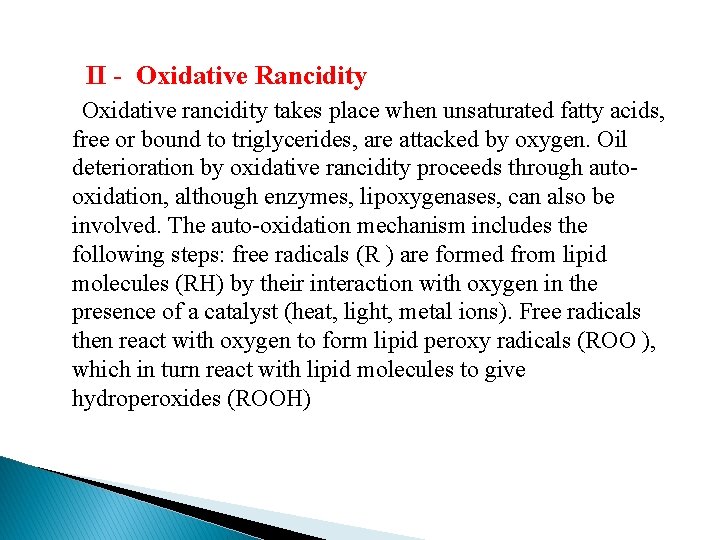 II - Oxidative Rancidity

Oxidative rancidity takes place when unsaturated fatty acids, free or bound to triglycerides, are attacked by oxygen. Oil deterioration by oxidative rancidity proceeds through auto-oxidation, although enzymes, lipoxygenases, can also be involved. The auto-oxidation mechanism includes the following steps: free radicals (R ) are formed from lipid molecules (RH) by their interaction with oxygen in the presence of a catalyst (heat, light, metal ions). Free radicals then react with oxygen to form lipid peroxy radicals (ROO ), which in turn react with lipid molecules to give hydroperoxides (ROOH)